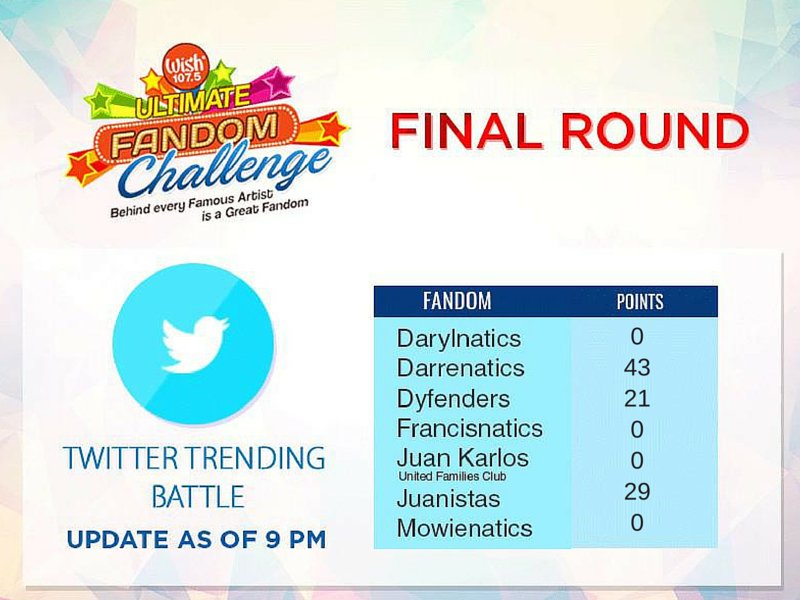 Wish 107.5
ULTIMATE FANDOM Challenge
Behind every Famous Artist is a Great Fandom

FINAL ROUND

TWITTER TRENDING BATTLE

UPDATE AS OF 9 PM

| FANDOM | POINTS |
|---|---|
| Darylnatics | 0 |
| Darrenatics | 43 |
| Dyfenders | 21 |
| Francisnatics | 0 |
| Juan Karlos United Families Club | 0 |
| Juanistas | 29 |
| Mowienatics | 0 |